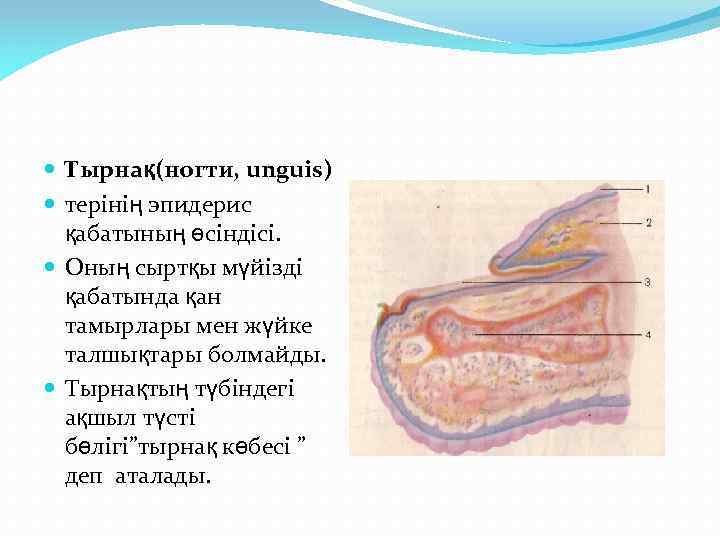 Тырнақ(ногти, unguis)

терінің эпидерис қабатының өсіндісі.

Оның сыртқы мүйізді қабатында қан тамырлары мен жүйке талшықтары болмайды.

Тырнақтың түбіндегі ақшыл түсті бөлігі”тырнақ көбесі ” деп аталады.

1

2

3

4